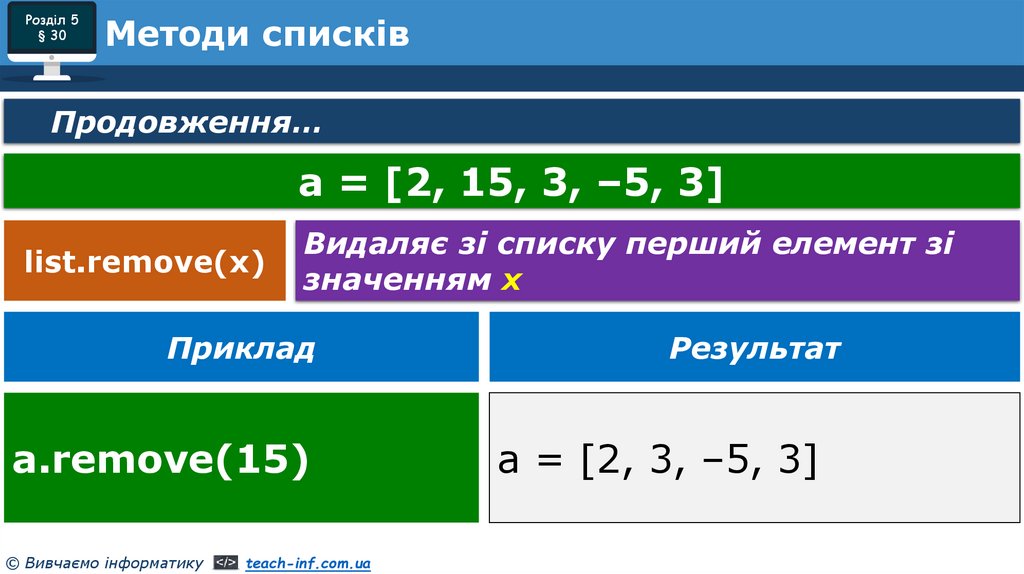 Розділ 5
§ 30

Методи списків

Продовження…

a = [2, 15, 3, –5, 3]

list.remove(x)

Видаляє зі списку перший елемент зі значенням x

| Приклад | Результат |
|---|---|
| a.remove(15) | a = [2, 3, –5, 3] |

© Вивчаємо інформатику </> teach-inf.com.ua